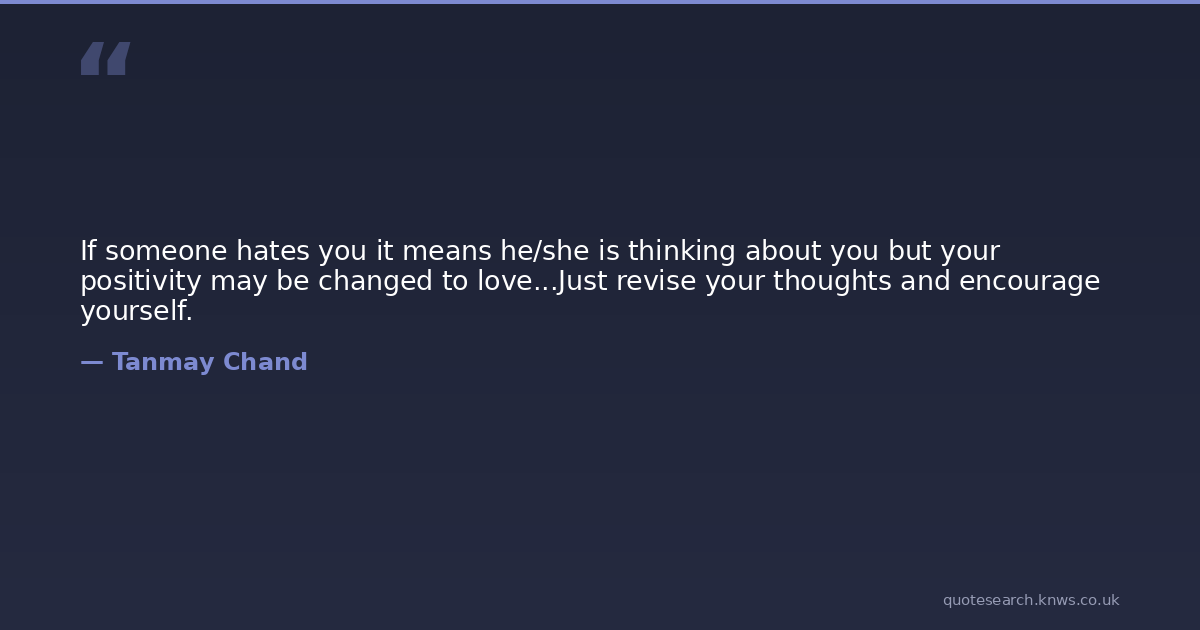 "

If someone hates you it means he/she is thinking about you but your positivity may be changed to love...Just revise your thoughts and encourage yourself.

— Tanmay Chand

quotesearch.knws.co.uk